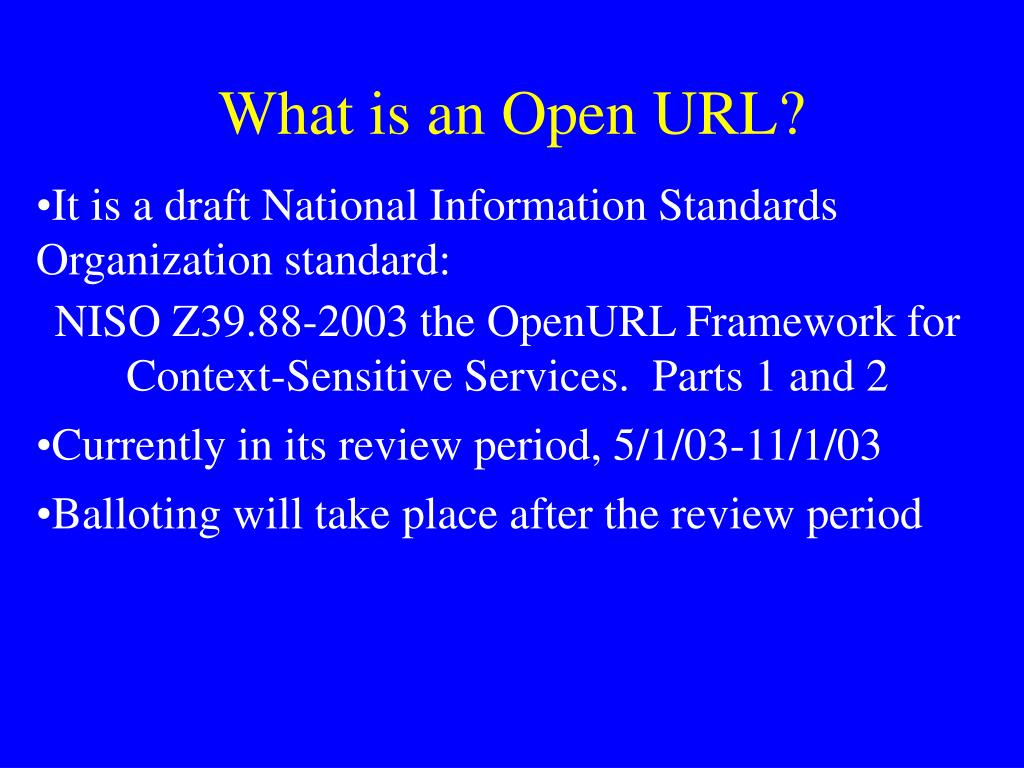 What is an Open URL?

•It is a draft National Information Standards Organization standard:

NISO Z39.88-2003 the OpenURL Framework for Context-Sensitive Services. Parts 1 and 2

•Currently in its review period, 5/1/03-11/1/03

•Balloting will take place after the review period